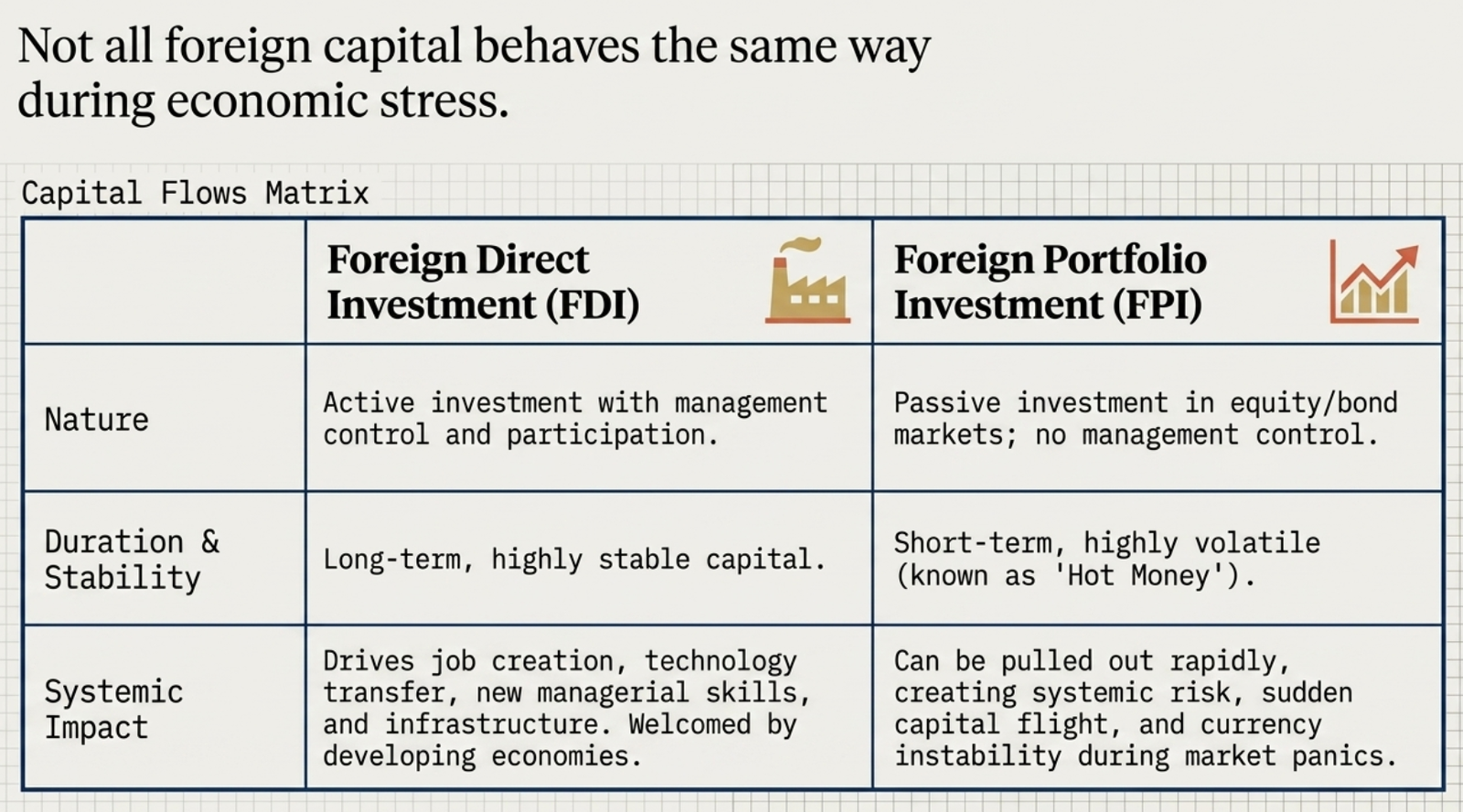 Not all foreign capital behaves the same way during economic stress.

Capital Flows Matrix

| | Foreign Direct Investment (FDI) | Foreign Portfolio Investment (FPI) |
|---|---|---|
| Nature | Active investment with management control and participation. | Passive investment in equity/bond markets; no management control. |
| Duration & Stability | Long-term, highly stable capital. | Short-term, highly volatile (known as 'Hot Money'). |
| Systemic Impact | Drives job creation, technology transfer, new managerial skills, and infrastructure. Welcomed by developing economies. | Can be pulled out rapidly, creating systemic risk, sudden capital flight, and currency instability during market panics. |